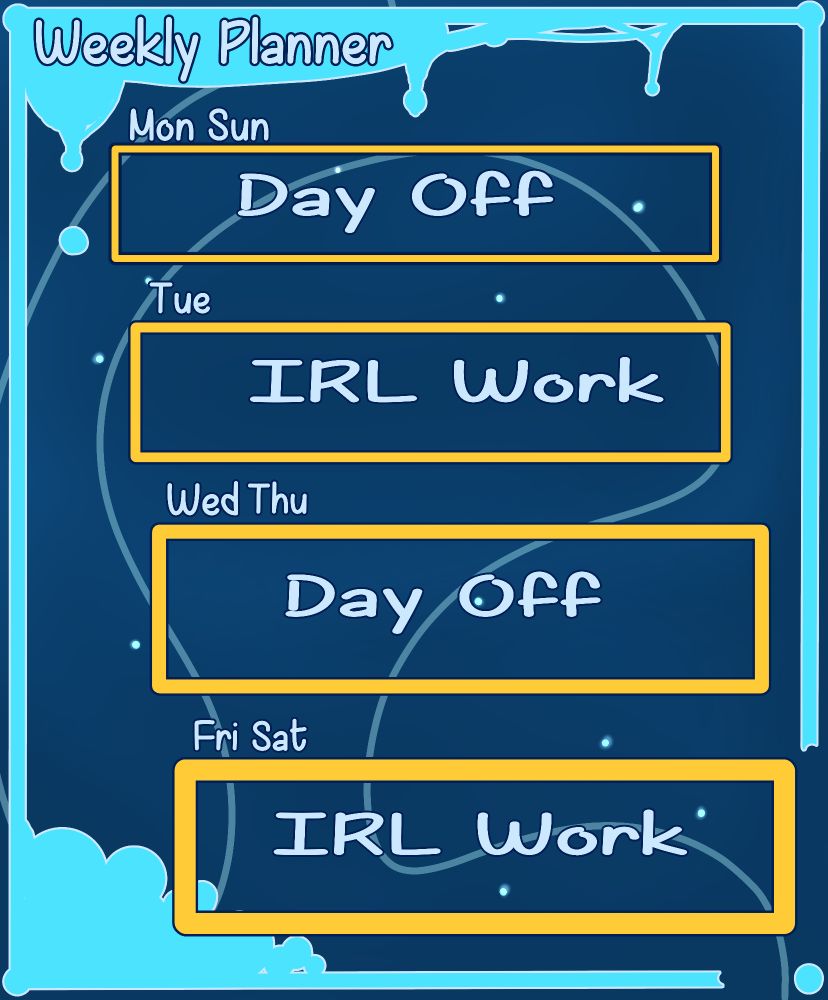 Weekly Planner

Mon Sun

Day Off

Tue

IRL Work

Wed Thu

Day Off

Fri Sat

IRL Work